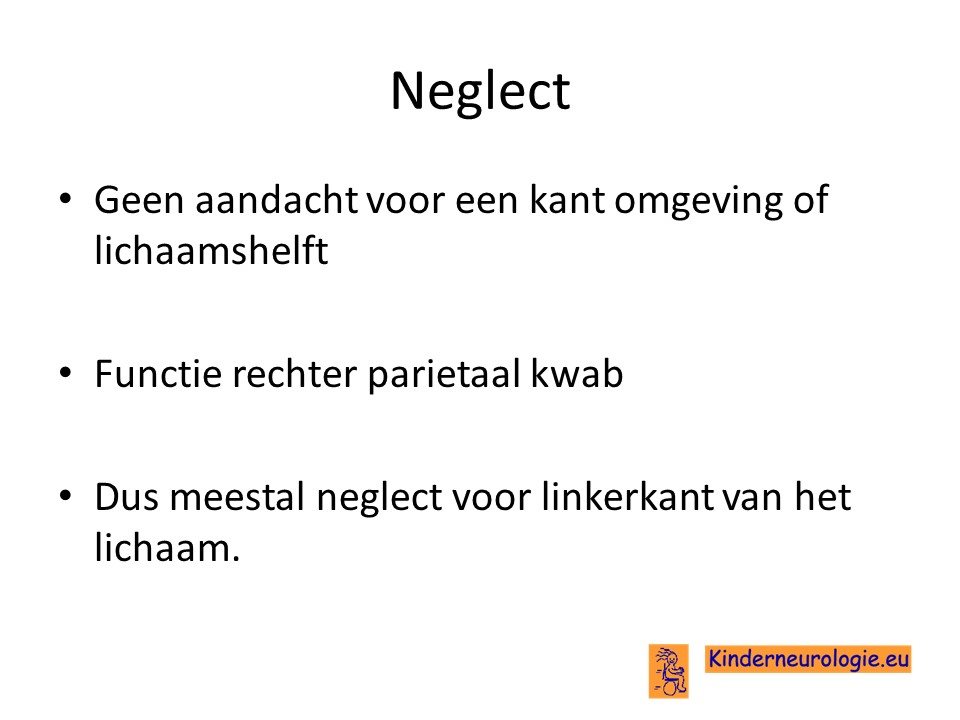 Neglect

• Geen aandacht voor een kant omgeving of lichaamshelft

• Functie rechter parietaal kwab

• Dus meestal neglect voor linkerkant van het lichaam.

Kinderneurologie.eu